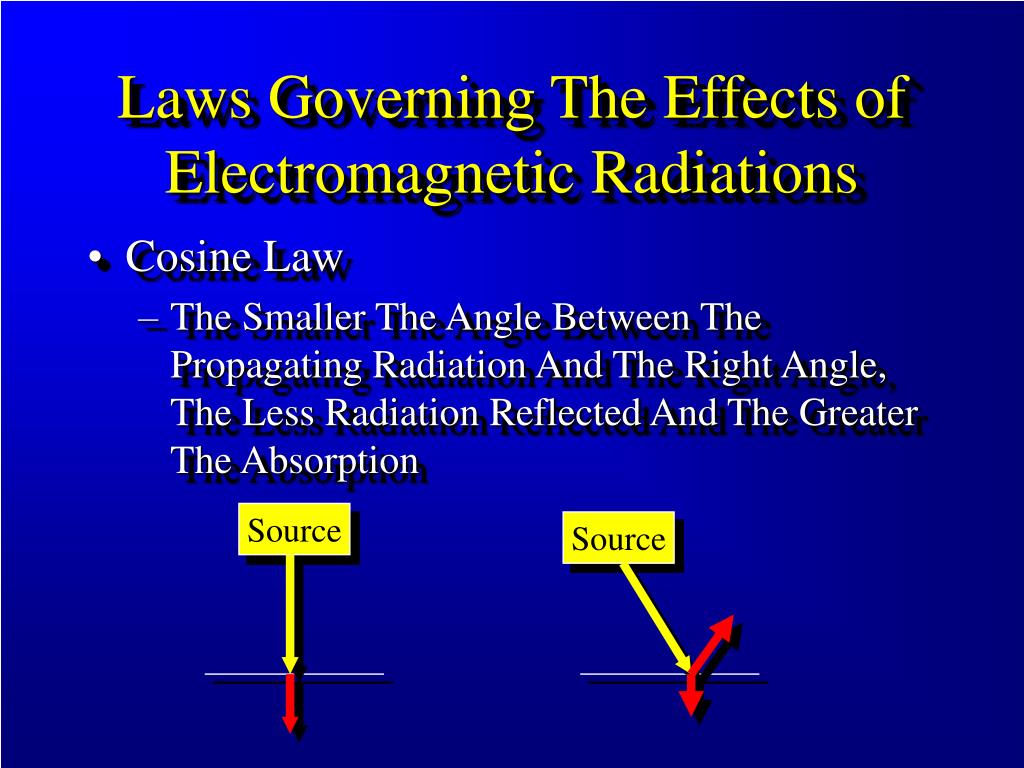 Laws Governing The Effects of Electromagnetic Radiations

• Cosine Law

– The Smaller The Angle Between The Propagating Radiation And The Right Angle, The Less Radiation Reflected And The Greater The Absorption

Source

Source